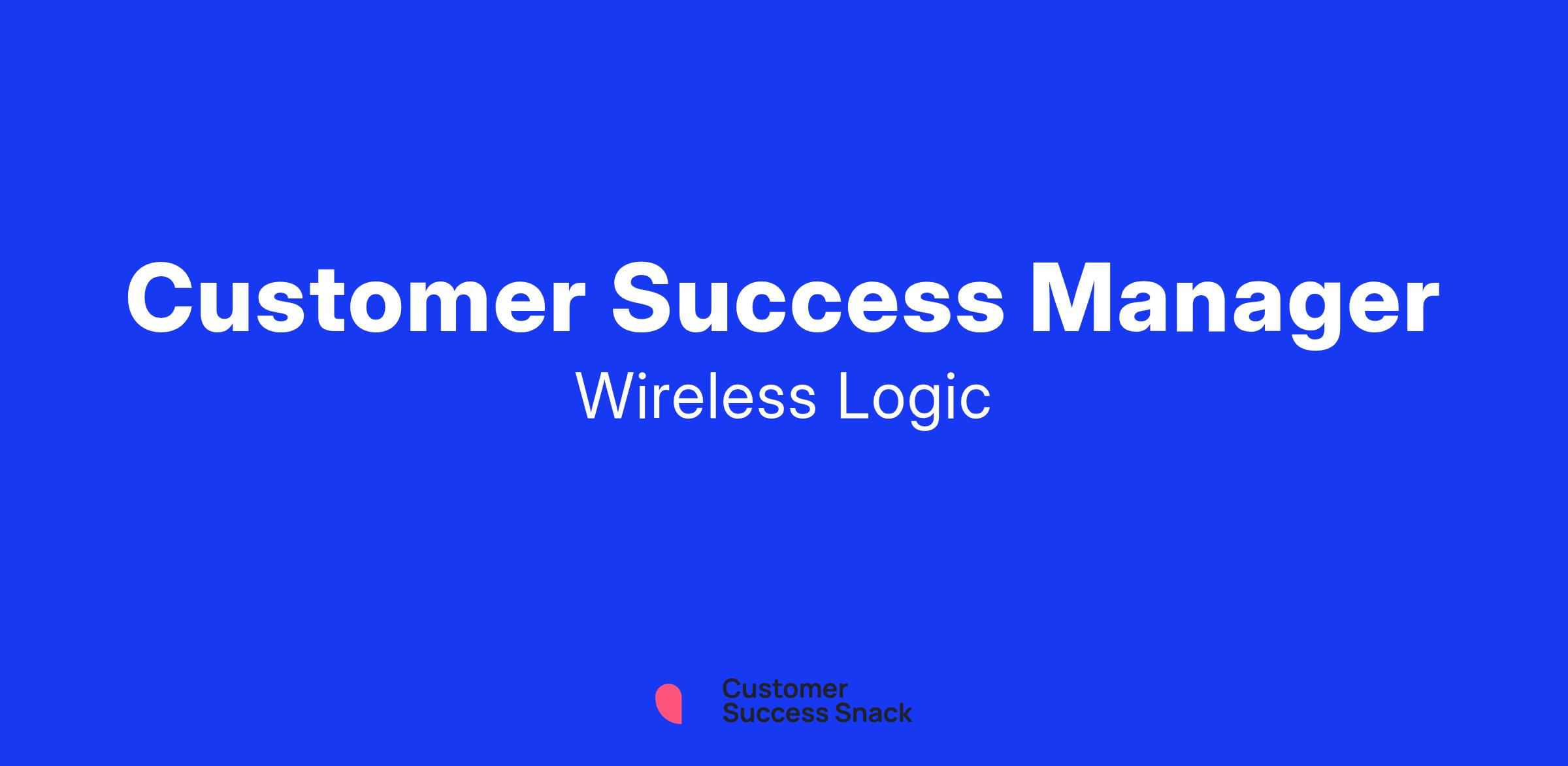 Customer Success Manager
Wireless Logic

Customer
Success Snack